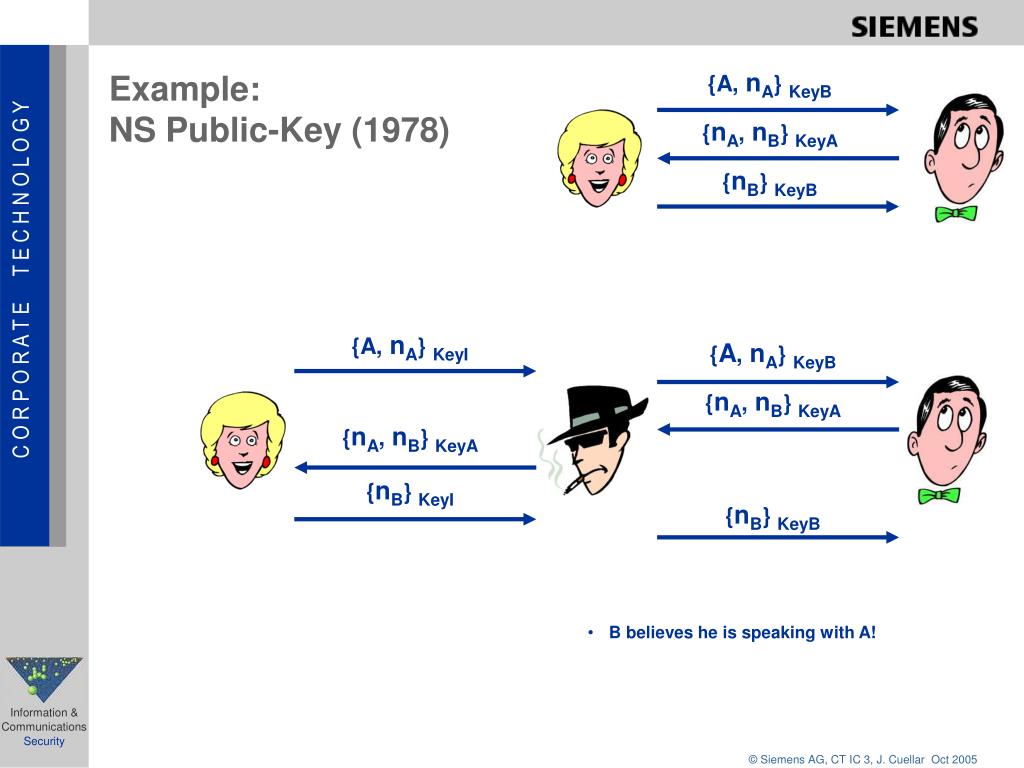 SIEMENS

CORPORATE TECHNOLOGY

Example:
NS Public-Key (1978)

$\{A, n_A\}_{KeyB}$

$\{n_A, n_B\}_{KeyA}$

$\{n_B\}_{KeyB}$

$\{A, n_A\}_{KeyI}$

$\{n_A, n_B\}_{KeyA}$

$\{n_B\}_{KeyI}$

$\{A, n_A\}_{KeyB}$

$\{n_A, n_B\}_{KeyA}$

$\{n_B\}_{KeyB}$

• B believes he is speaking with A!

Information & Communications Security

© Siemens AG, CT IC 3, J. Cuellar Oct 2005